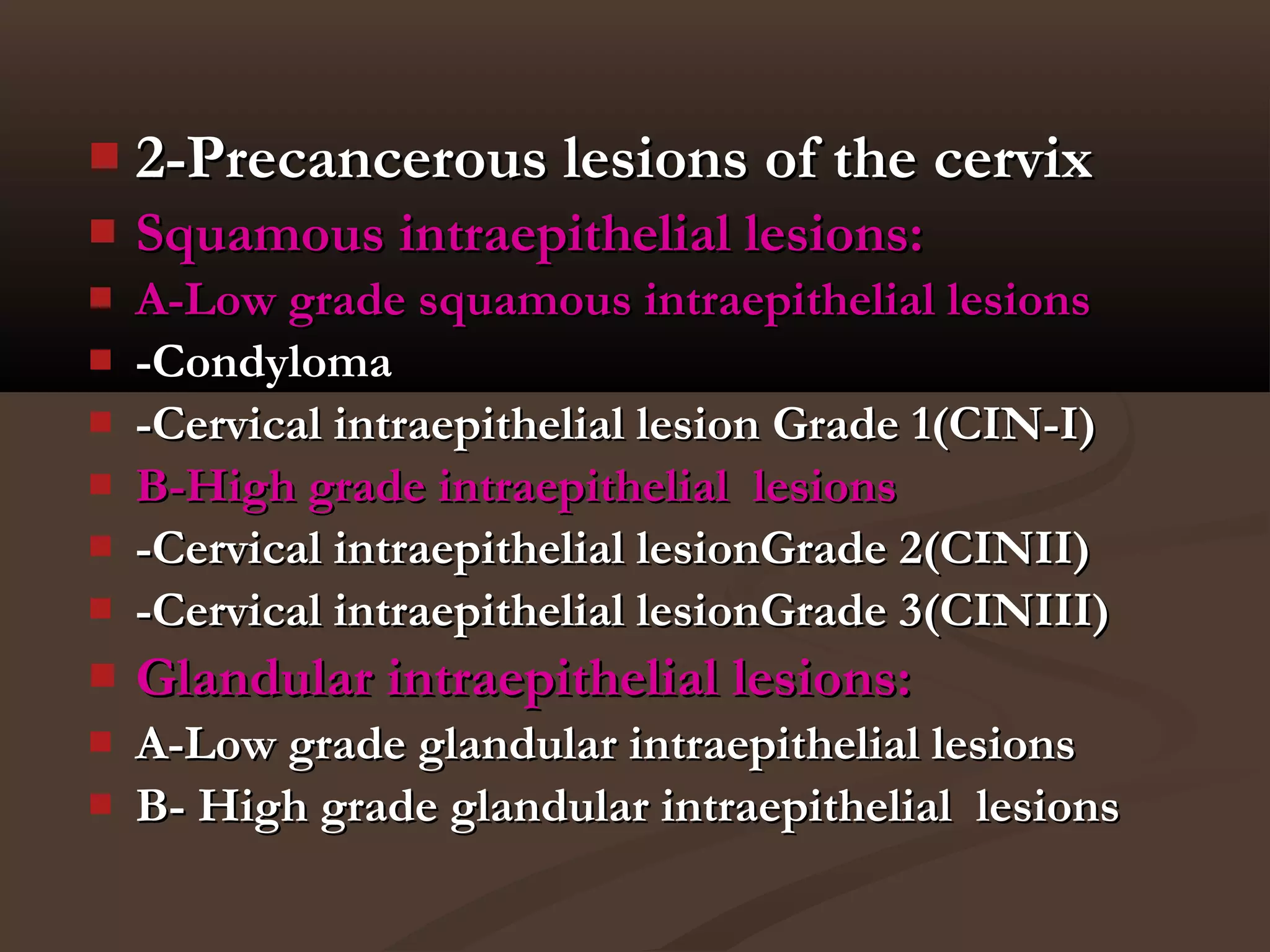 2-Precancerous lesions of the cervix
Squamous intraepithelial lesions:
A-Low grade squamous intraepithelial lesions
-Condyloma
-Cervical intraepithelial lesion Grade 1(CIN-I)
B-High grade intraepithelial lesions
-Cervical intraepithelial lesionGrade 2(CINII)
-Cervical intraepithelial lesionGrade 3(CINIII)
Glandular intraepithelial lesions:
A-Low grade glandular intraepithelial lesions
B- High grade glandular intraepithelial lesions